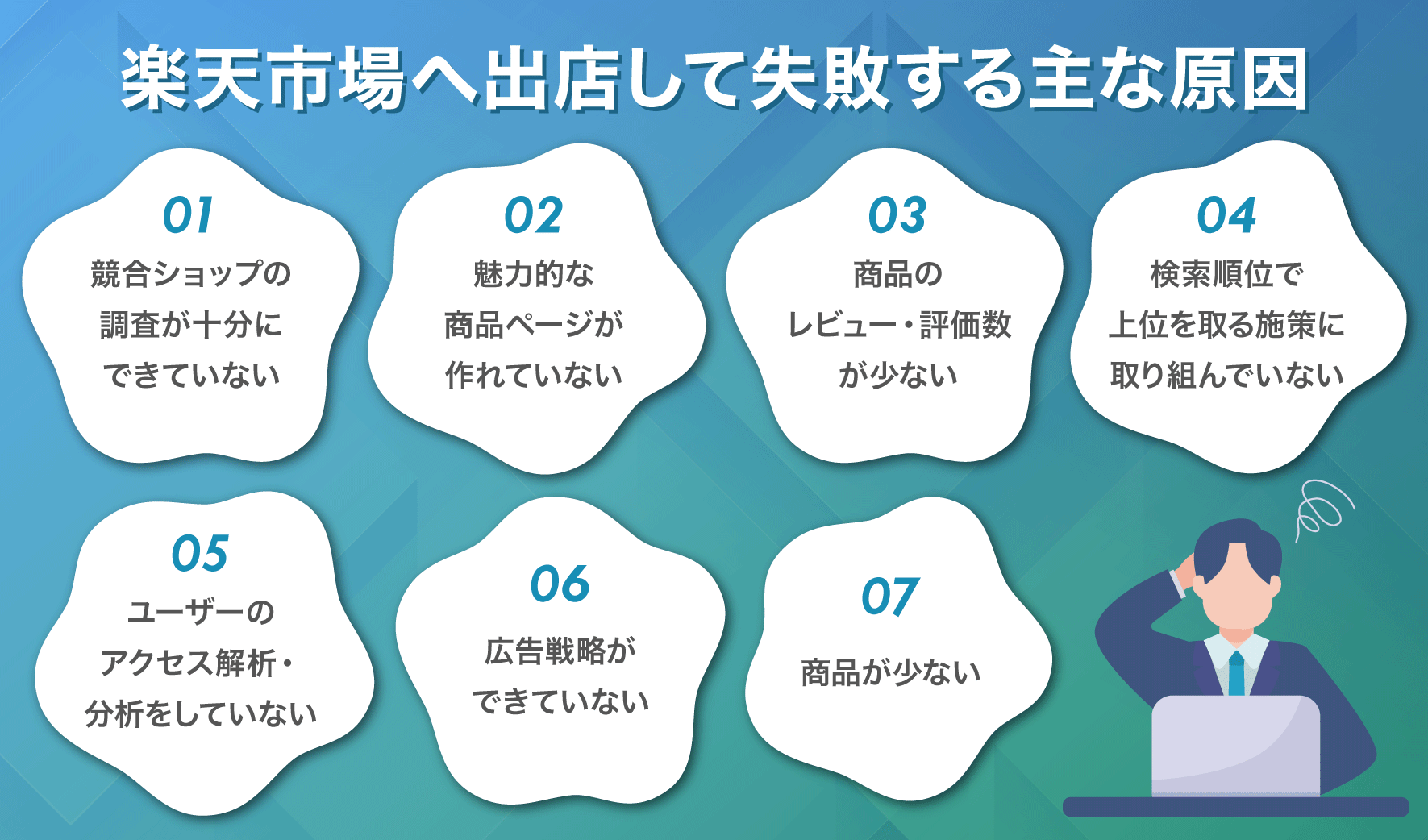 楽天市場へ出店して失敗する主な原因

01
競合ショップの調査が十分にできていない

02
魅力的な商品ページが作れていない

03
商品のレビュー・評価数が少ない

04
検索順位で上位を取る施策に取り組んでいない

05
ユーザーのアクセス解析・分析をしていない

06
広告戦略ができていない

07
商品が少ない